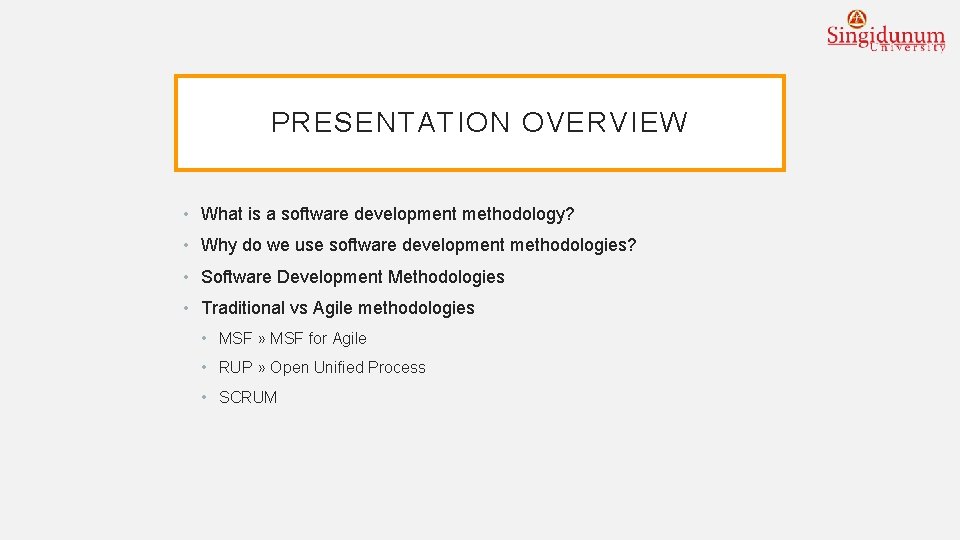 Singidunum
University

PRESENTATION OVERVIEW

• What is a software development methodology?
• Why do we use software development methodologies?
• Software Development Methodologies
• Traditional vs Agile methodologies
  • MSF » MSF for Agile
  • RUP » Open Unified Process
  • SCRUM